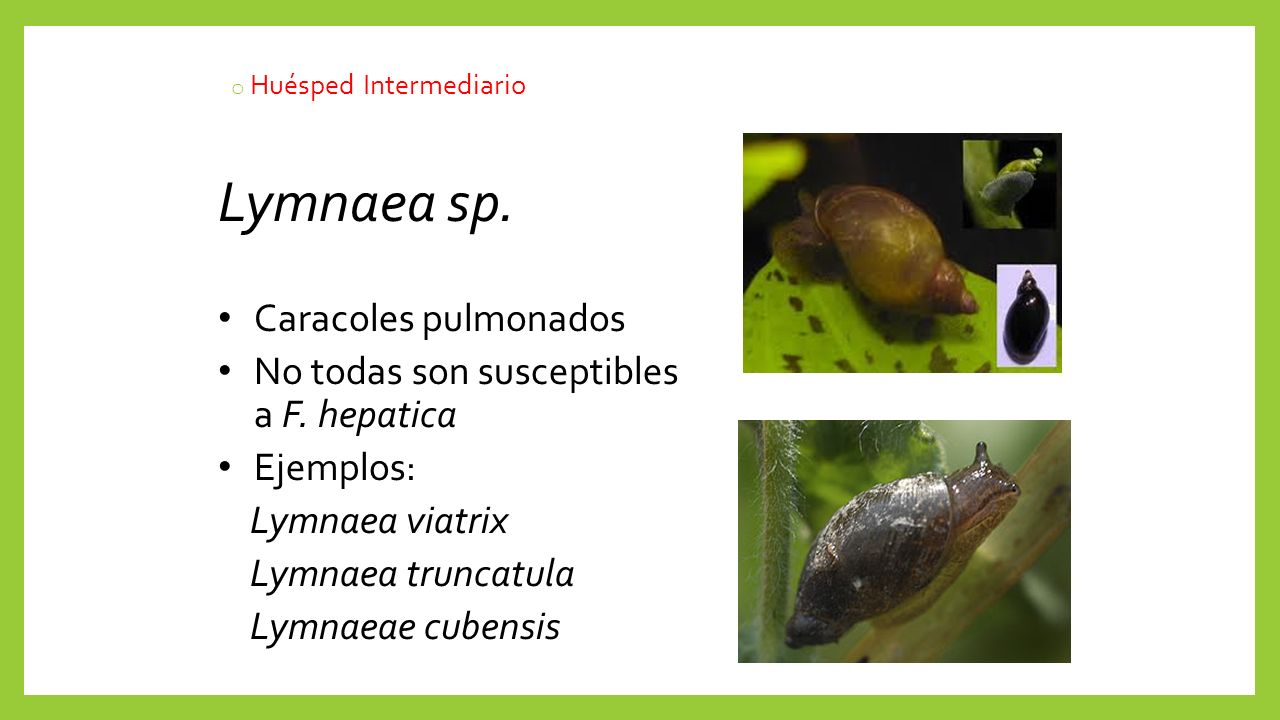 o Huésped Intermediario

Lymnaea sp.

• Caracoles pulmonados
• No todas son susceptibles a F. hepatica
• Ejemplos:
Lymnaea viatrix
Lymnaea truncatula
Lymnaeae cubensis